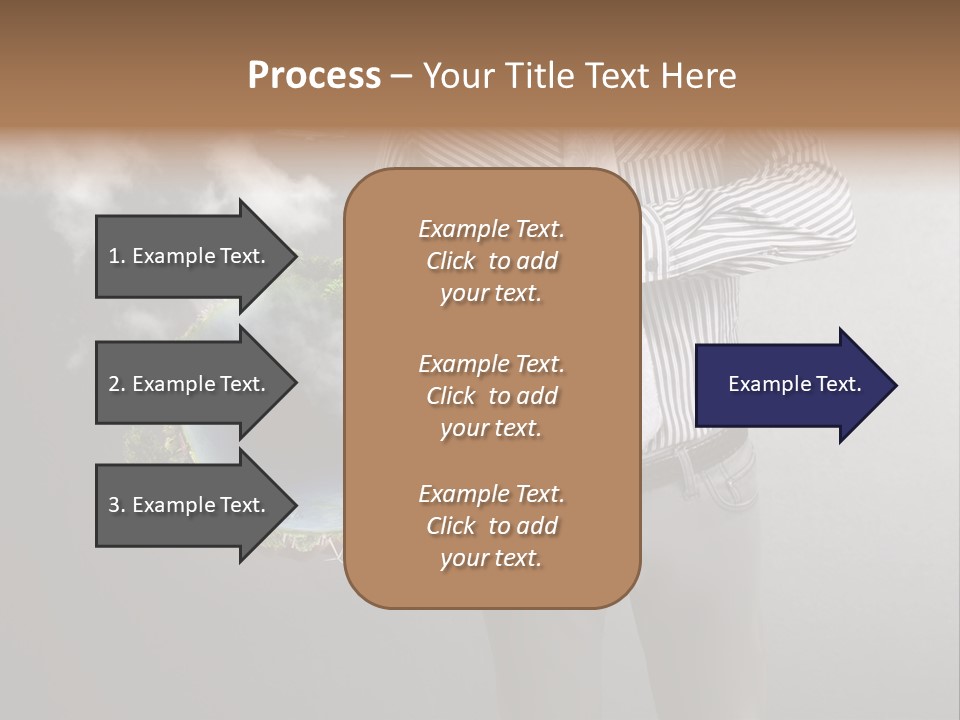 Process – Your Title Text Here

1. Example Text.

2. Example Text.

3. Example Text.

Example Text. Click to add your text.

Example Text. Click to add your text.

Example Text. Click to add your text.

Example Text.